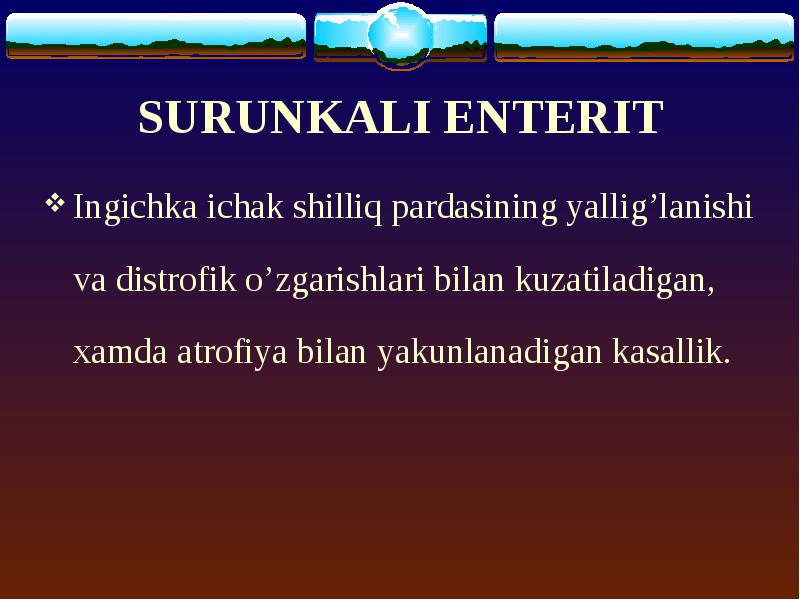 SURUNKALI ENTERIT

❖ Ingichka ichak shilliq pardasining yallig’lanishi va distrofik o’zgarishlari bilan kuzatiladigan, xamda atrofiya bilan yakunlanadigan kasallik.